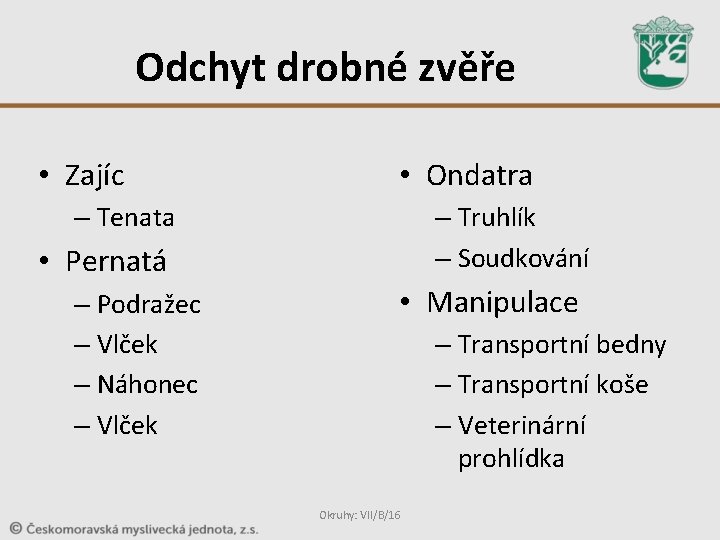 Odchyt drobné zvěře

• Zajíc
– Tenata
• Pernatá
– Podražec
– Vlček
– Náhonec
– Vlček

• Ondatra
– Truhlík
– Soudkování
• Manipulace
– Transportní bedny
– Transportní koše
– Veterinární prohlídka

Okruhy: VII/B/16

© Českomoravská myslivecká jednota, z.s.